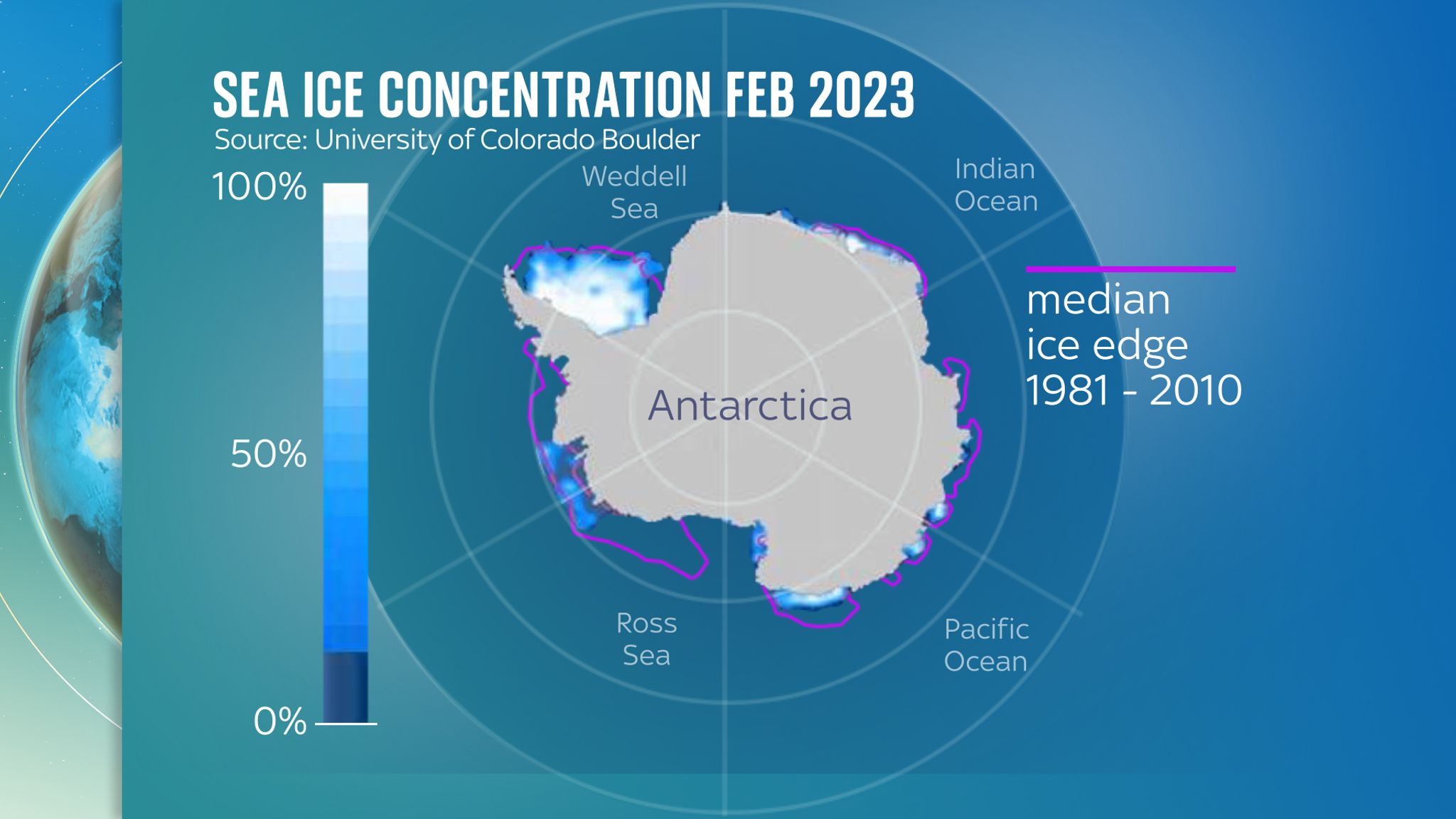 SEA ICE CONCENTRATION FEB 2023
Source: University of Colorado Boulder

100%

50%

0%

Weddell Sea

Indian Ocean

Antarctica

Ross Sea

Pacific Ocean

median ice edge 1981 - 2010